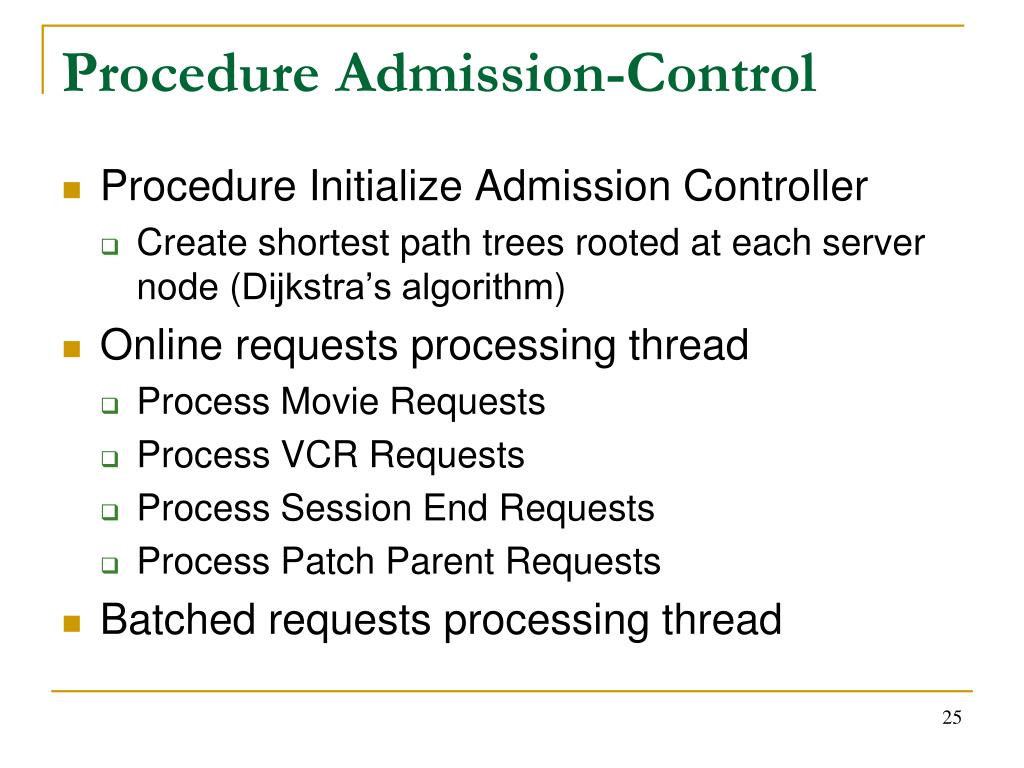 Procedure Admission-Control

- Procedure Initialize Admission Controller
  - Create shortest path trees rooted at each server node (Dijkstra's algorithm)
- Online requests processing thread
  - Process Movie Requests
  - Process VCR Requests
  - Process Session End Requests
  - Process Patch Parent Requests
- Batched requests processing thread

25